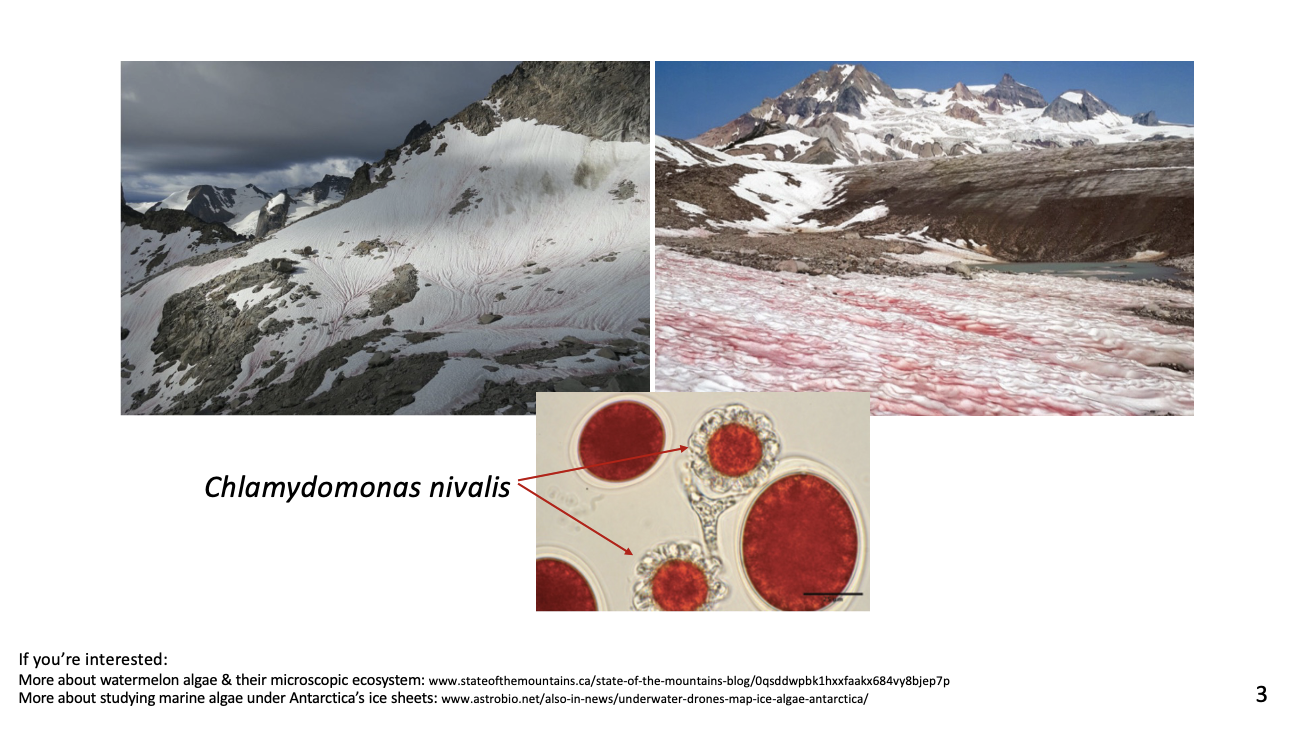 Chlamydomonas nivalis

If you're interested:
More about watermelon algae & their microscopic ecosystem: www.stateofthemountains.ca/state-of-the-mountains-blog/0qsddwpbk1hxxfaakx684vy8bjep7p
More about studying marine algae under Antarctica's ice sheets: www.astrobio.net/also-in-news/underwater-drones-map-ice-algae-antarctica/

3